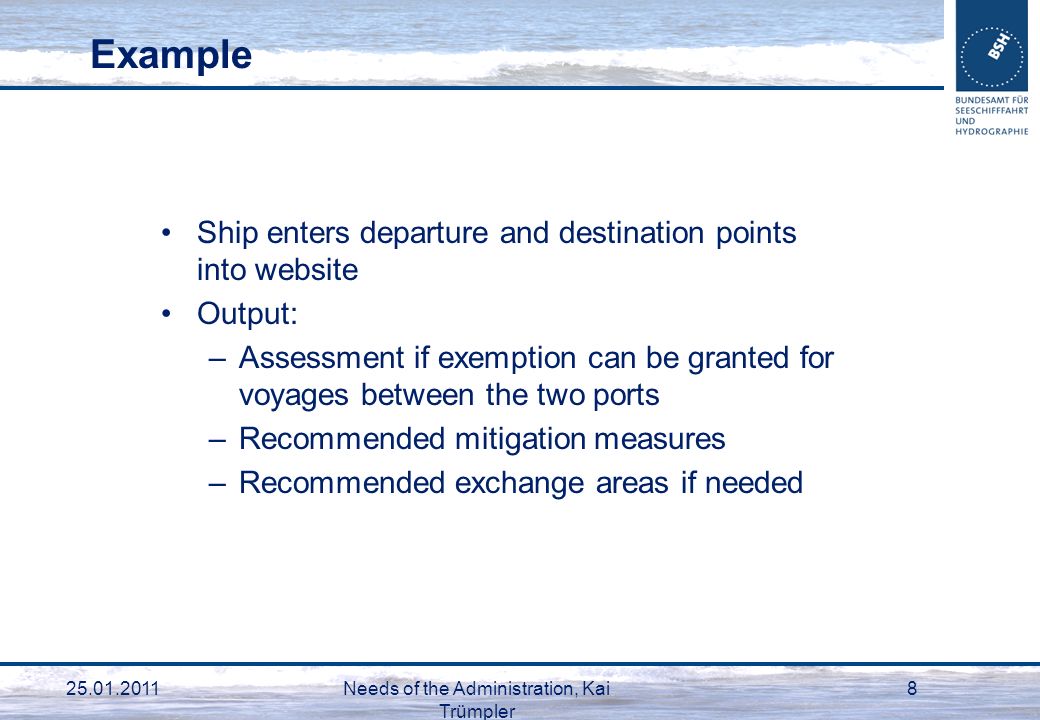 Example

BSH

BUNDESAMT FÜR SEESCHIFFFAHRT UND HYDROGRAPHIE

• Ship enters departure and destination points into website
• Output:
– Assessment if exemption can be granted for voyages between the two ports
– Recommended mitigation measures
– Recommended exchange areas if needed

25.01.2011

Needs of the Administration, Kai Trümpler

8